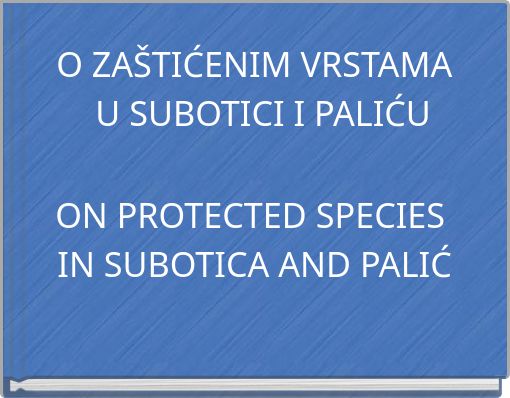 O ZAŠTIĆENIM VRSTAMA U SUBOTICI I PALIĆU

ON PROTECTED SPECIES IN SUBOTICA AND PALIĆ